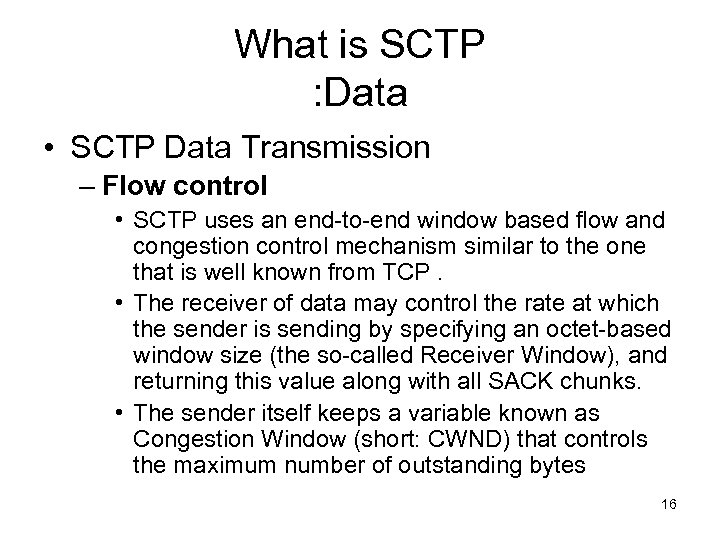 What is SCTP
:Data

• SCTP Data Transmission

– Flow control

• SCTP uses an end-to-end window based flow and congestion control mechanism similar to the one that is well known from TCP .

• The receiver of data may control the rate at which the sender is sending by specifying an octet-based window size (the so-called Receiver Window), and returning this value along with all SACK chunks.

• The sender itself keeps a variable known as Congestion Window (short: CWND) that controls the maximum number of outstanding bytes

16